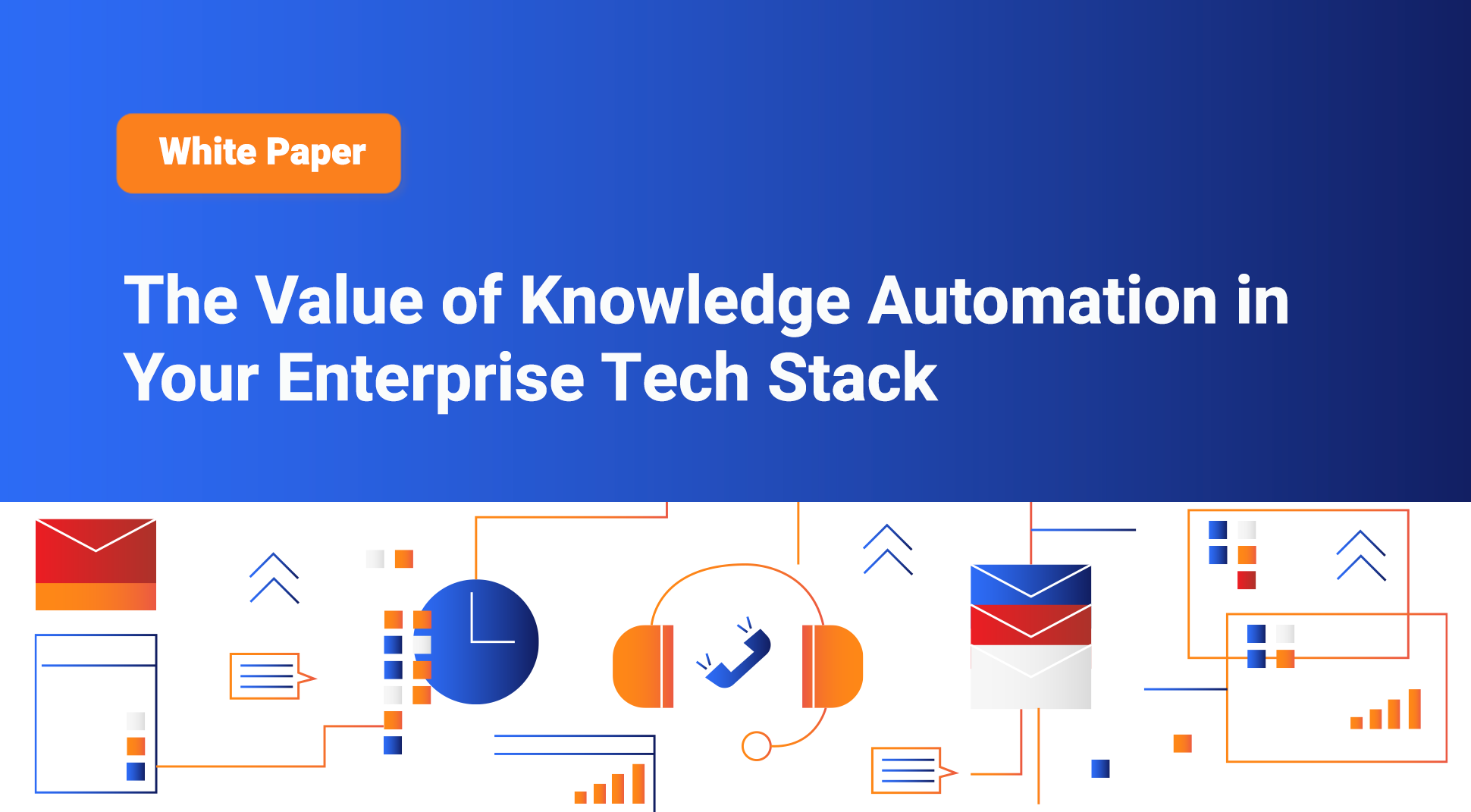 White Paper

The Value of Knowledge Automation in Your Enterprise Tech Stack